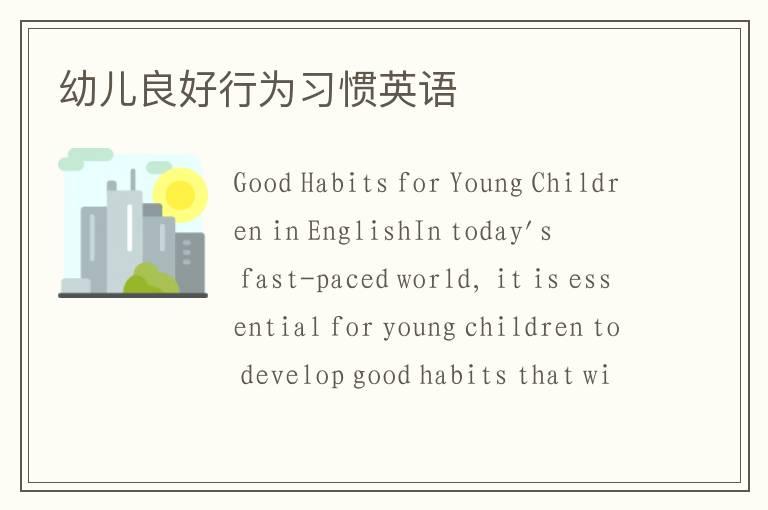 幼儿良好行为习惯英语

Good Habits for Young Children in EnglishIn today's fast-paced world, it is essential for young children to develop good habits that wi